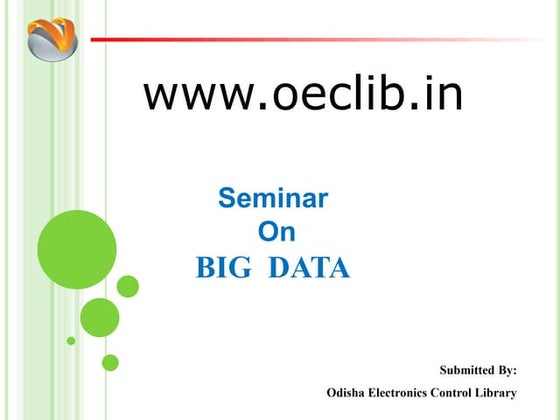 www.oeclib.in

Seminar
On
BIG DATA

Submitted By:
Odisha Electronics Control Library